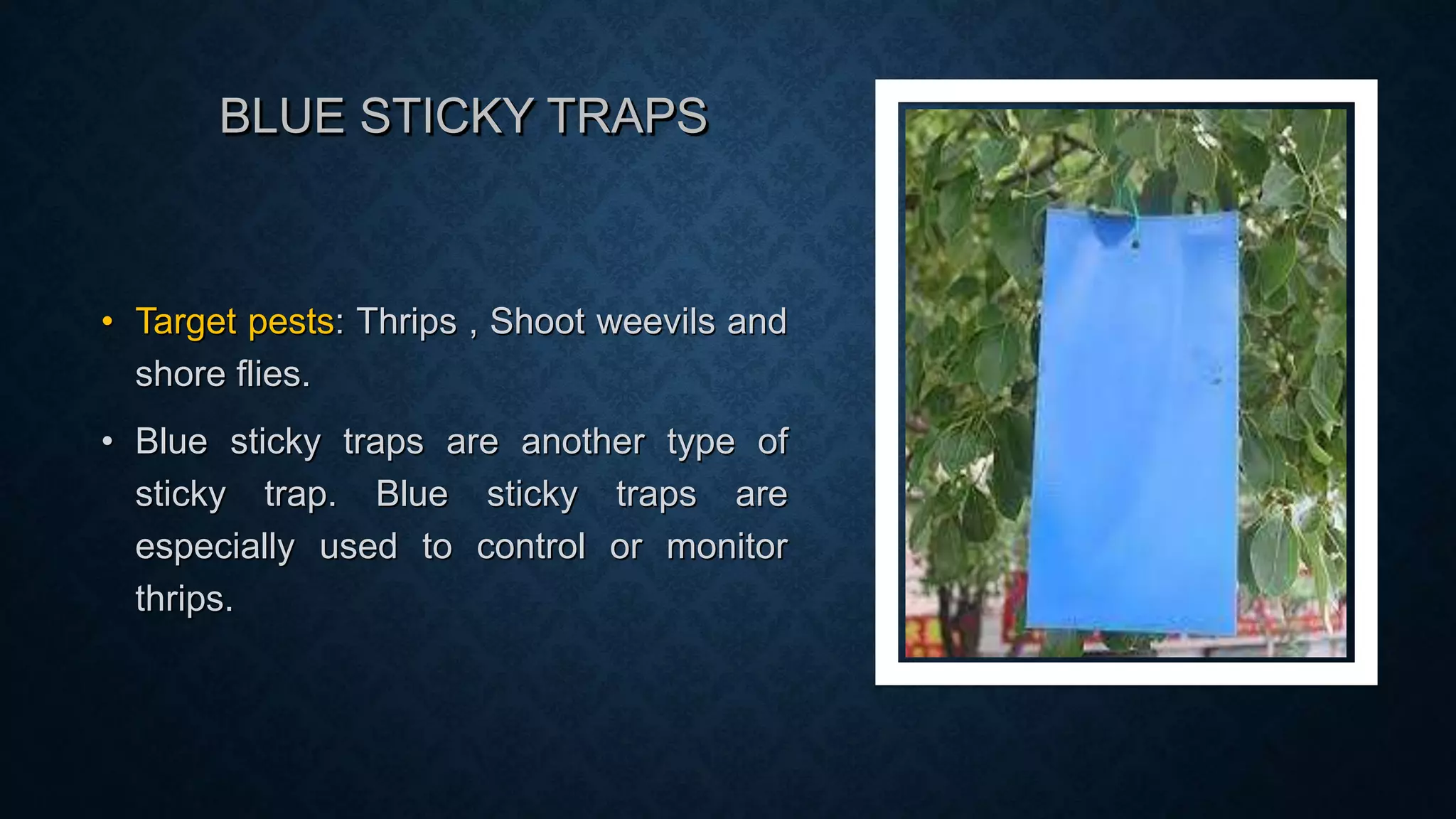 BLUE STICKY TRAPS

• Target pests: Thrips , Shoot weevils and shore flies.

• Blue sticky traps are another type of sticky trap. Blue sticky traps are especially used to control or monitor thrips.